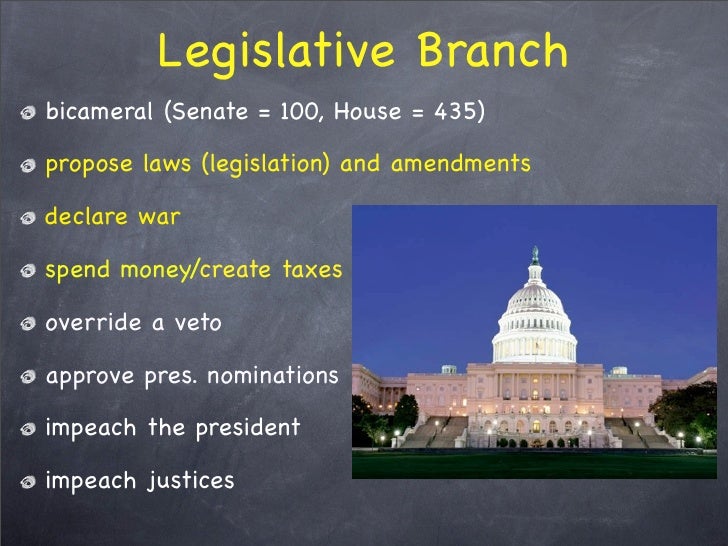 Legislative Branch

bicameral (Senate = 100, House = 435)

propose laws (legislation) and amendments

declare war

spend money/create taxes

override a veto

approve pres. nominations

impeach the president

impeach justices